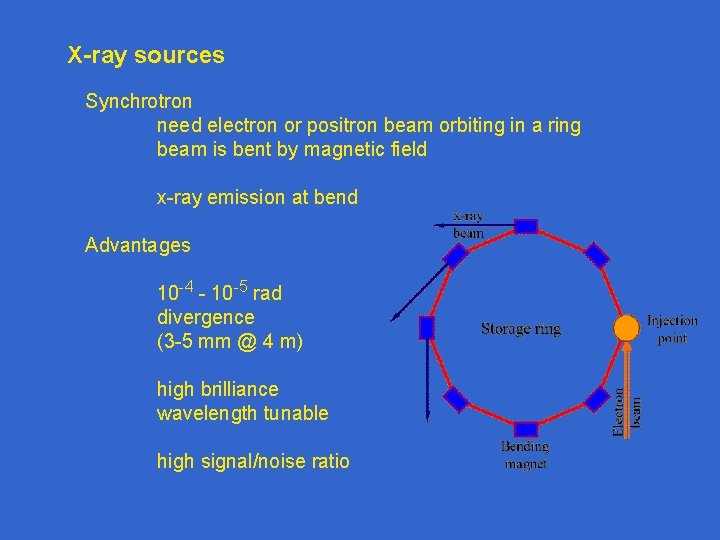 X-ray sources

Synchrotron

need electron or positron beam orbiting in a ring
beam is bent by magnetic field

x-ray emission at bend

Advantages

$10^{-4}$ - $10^{-5}$ rad divergence (3-5 mm @ 4 m)

high brilliance
wavelength tunable

high signal/noise ratio

x-ray beam

Storage ring

Injection point

Electron beam

Bending magnet